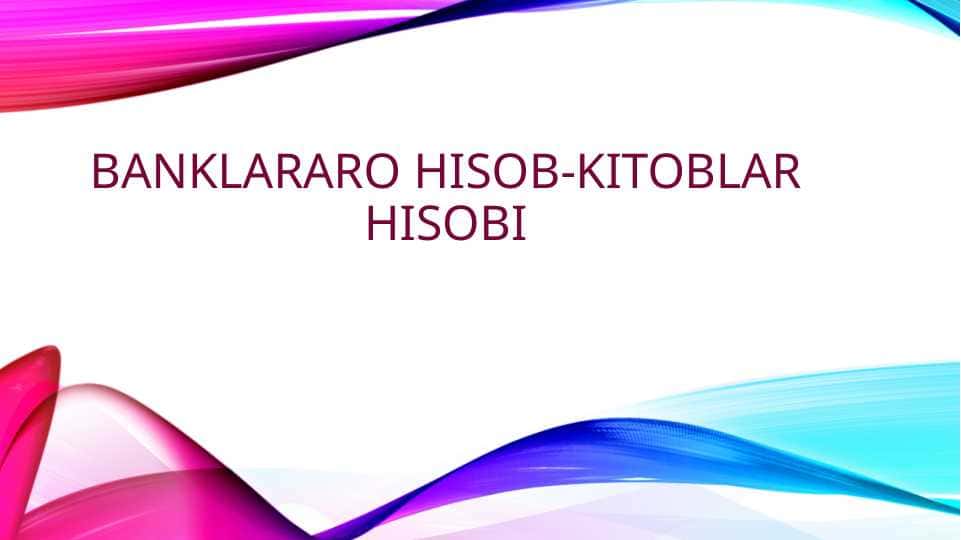 BANKLARARO HISOB-KITOBLAR HISOBI